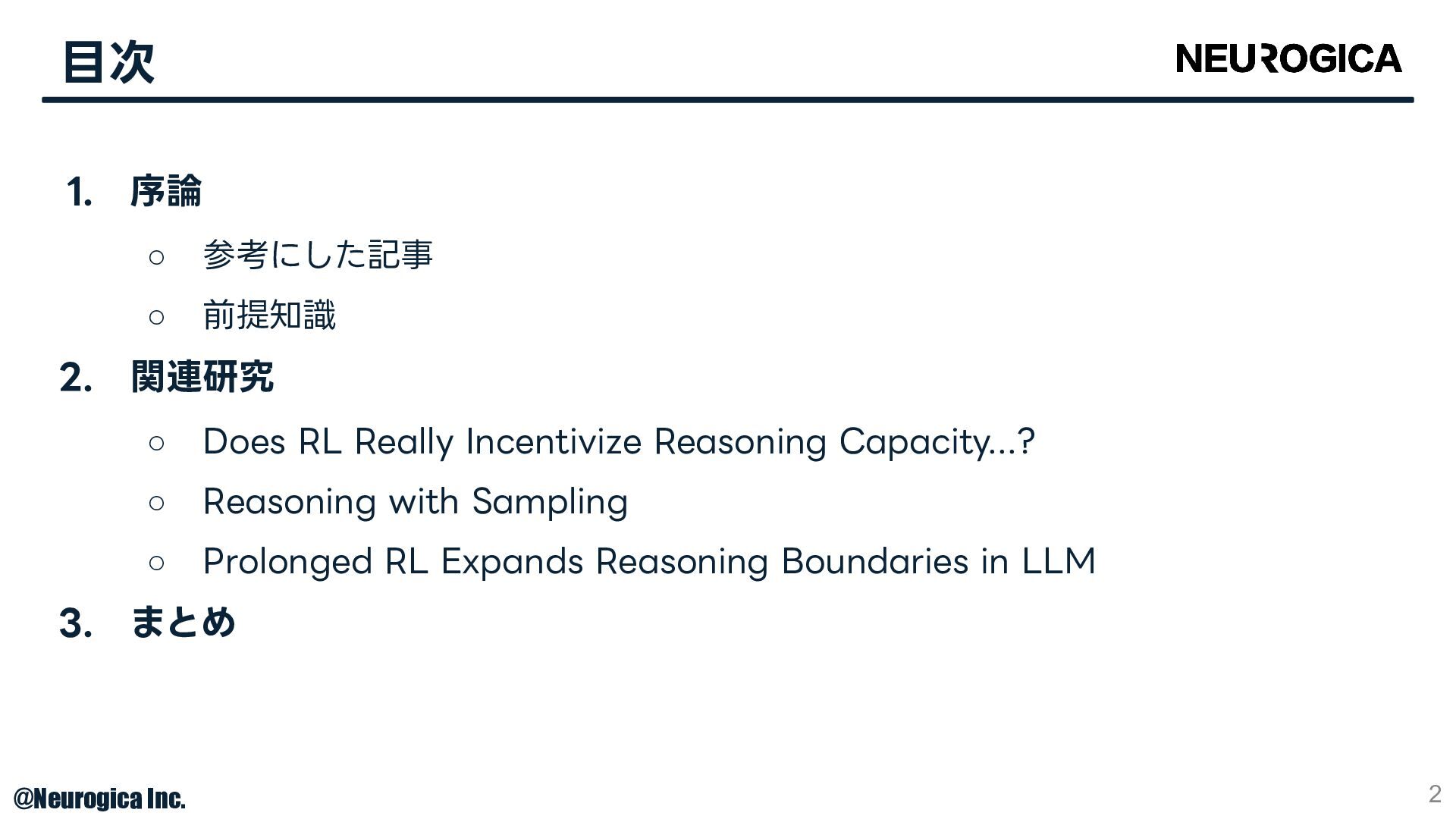 目次

NEUROGICA

1. 序論
○ 参考にした記事
○ 前提知識

2. 関連研究
○ Does RL Really Incentivize Reasoning Capacity...?
○ Reasoning with Sampling
○ Prolonged RL Expands Reasoning Boundaries in LLM

3. まとめ

@Neurogica Inc.

2